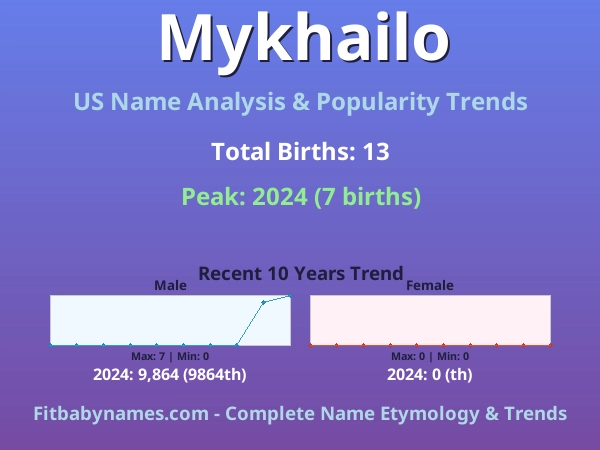 Mykhailo

US Name Analysis & Popularity Trends

Total Births: 13

Peak: 2024 (7 births)

Recent 10 Years Trend

Male

Max: 7 | Min: 0

2024: 9,864 (9864th)

Female

Max: 0 | Min: 0

2024: 0 (th)

Fitbabynames.com - Complete Name Etymology & Trends